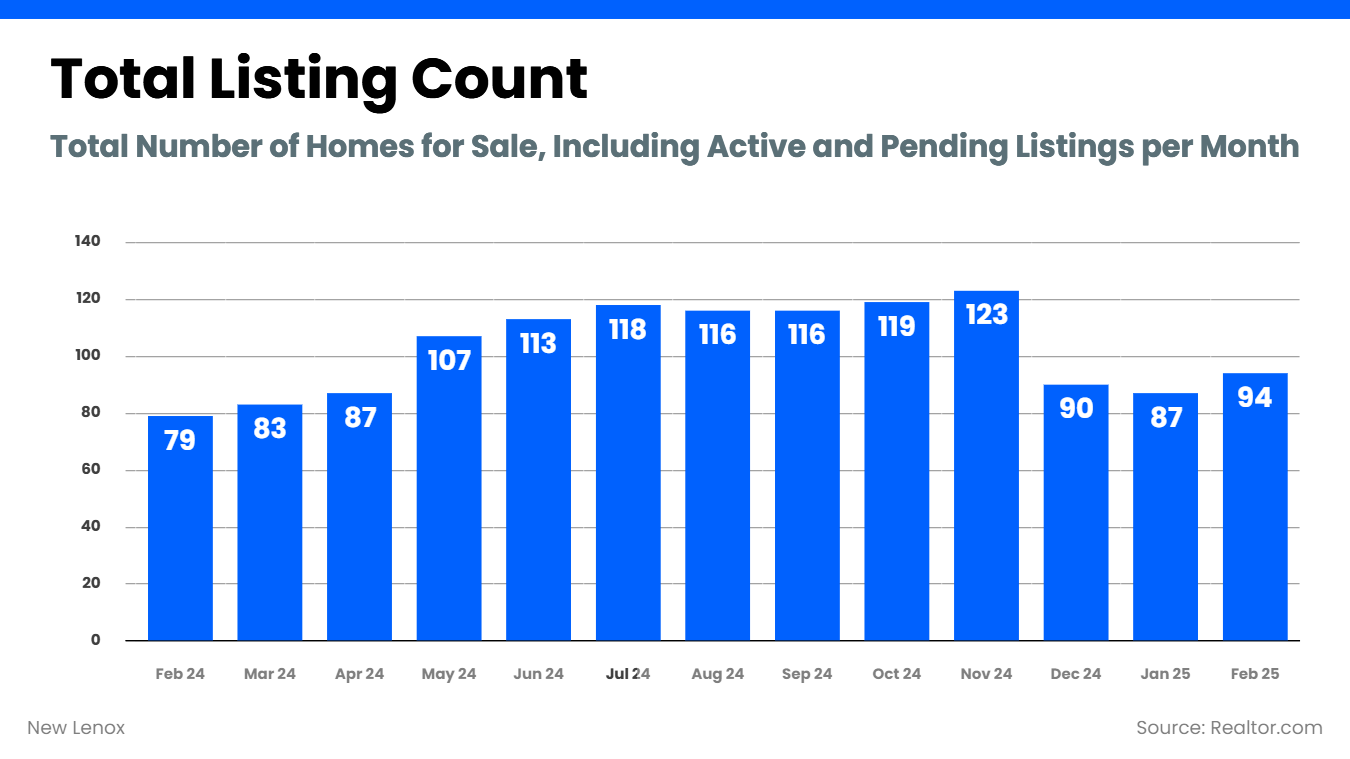 Total Listing Count

Total Number of Homes for Sale, Including Active and Pending Listings per Month

140
120
100
80
60
40
20
0

79
83
87
107
113
118
116
116
119
123
90
87
94

Feb 24
Mar 24
Apr 24
May 24
Jun 24
Jul 24
Aug 24
Sep 24
Oct 24
Nov 24
Dec 24
Jan 25
Feb 25

New Lenox

Source: Realtor.com